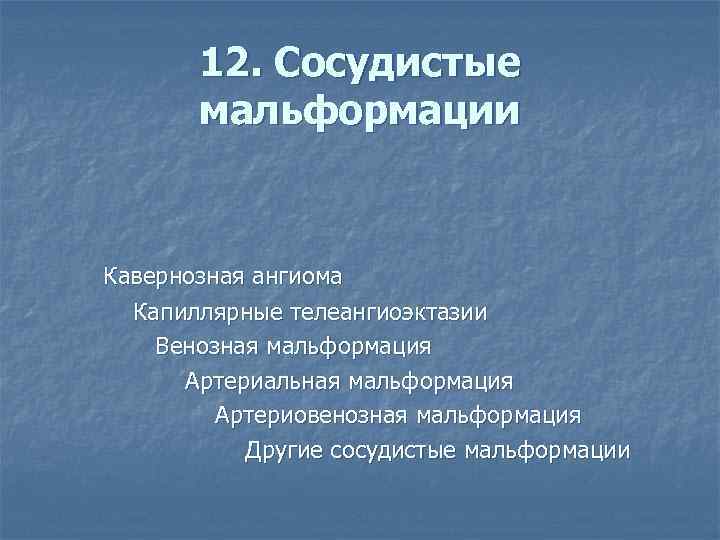 12. Сосудистые мальформации

Кавернозная ангиома

Капиллярные телеангиоэктазии

Венозная мальформация

Артериальная мальформация

Артериовенозная мальформация

Другие сосудистые мальформации